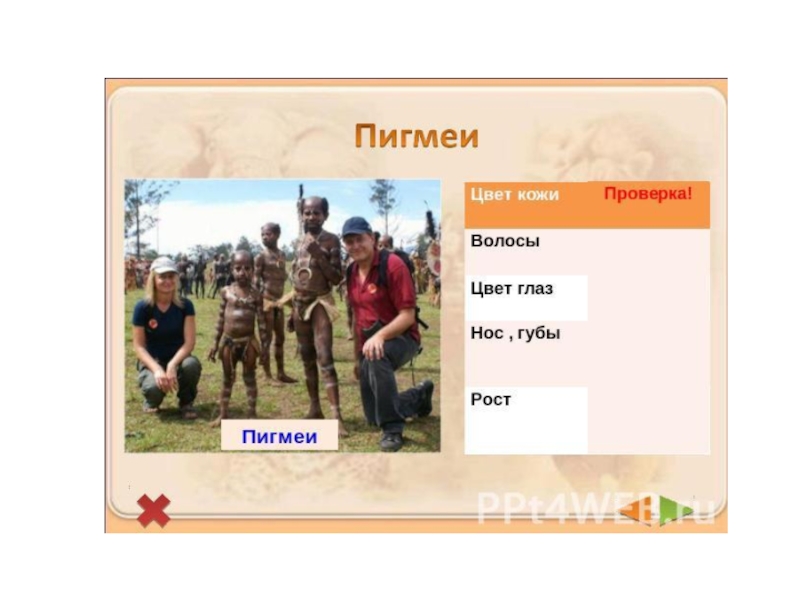 Пигмеи

Пигмеи

| Цвет кожи | Проверка! |
|---|---|
| Волосы | |
| Цвет глаз | |
| Нос , губы | |
| Рост | |

PPt4WEB.ru